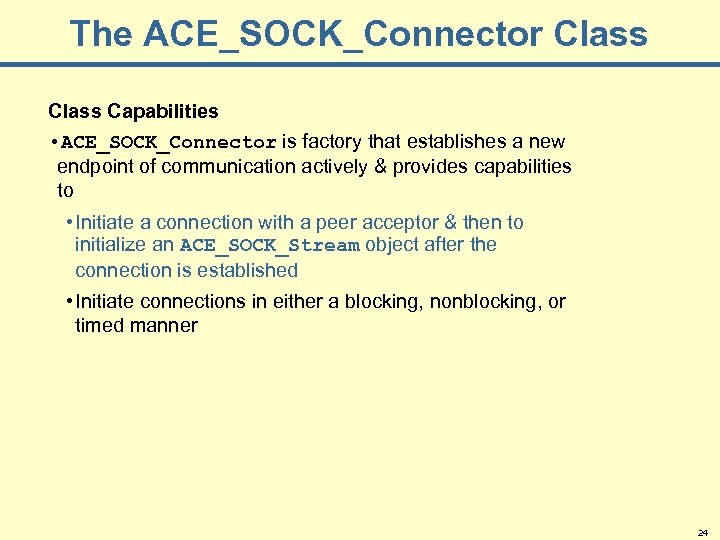 The ACE_SOCK_Connector Class

Class Capabilities

• ACE_SOCK_Connector is factory that establishes a new endpoint of communication actively & provides capabilities to

• Initiate a connection with a peer acceptor & then to initialize an ACE_SOCK_Stream object after the connection is established

• Initiate connections in either a blocking, nonblocking, or timed manner

24